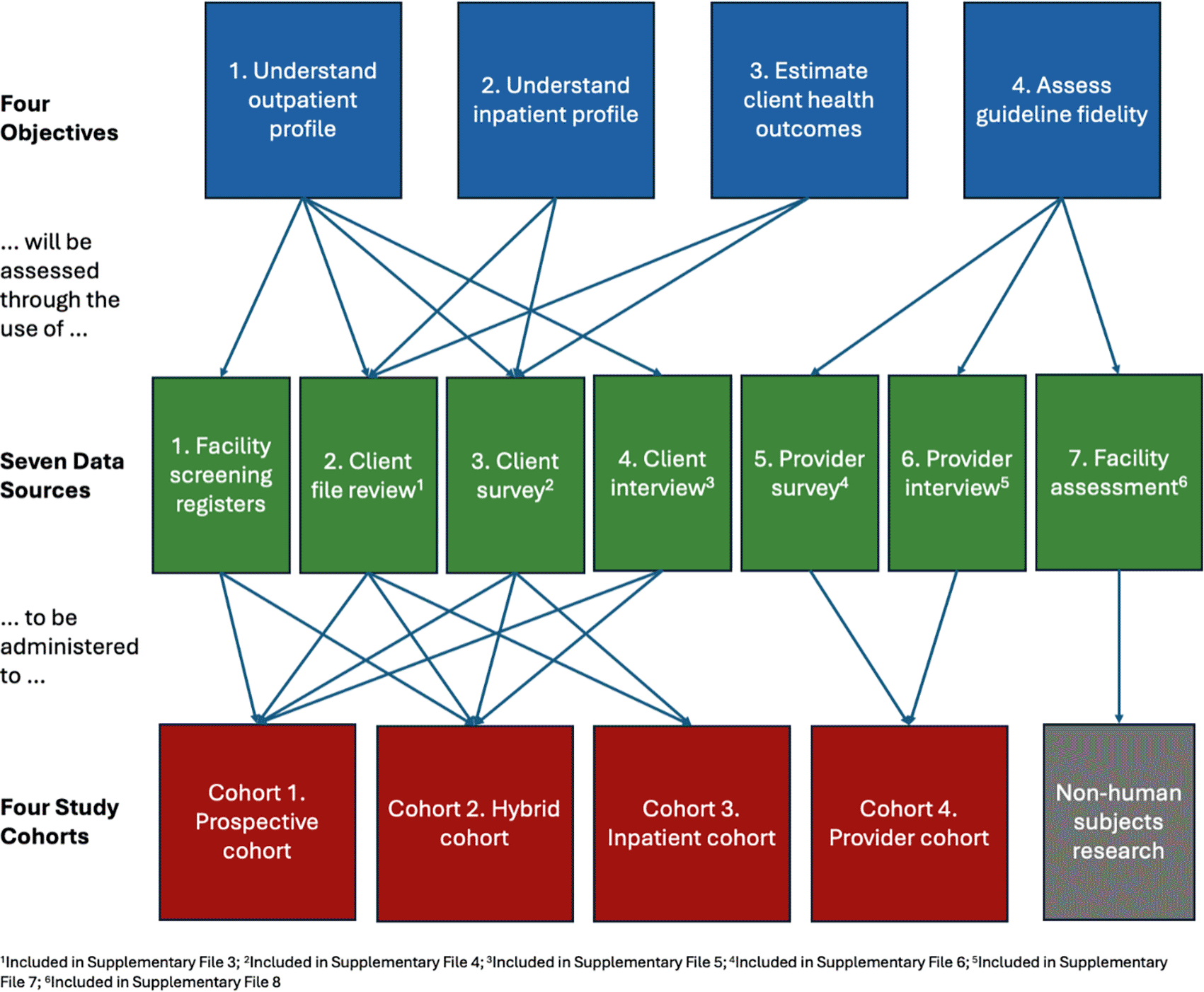 Four Objectives

1. Understand outpatient profile

2. Understand inpatient profile

3. Estimate client health outcomes

4. Assess guideline fidelity

... will be assessed through the use of ...

Seven Data Sources

1. Facility screening registers

2. Client file review$^1$

3. Client survey$^2$

4. Client interview$^3$

5. Provider survey$^4$

6. Provider interview$^5$

7. Facility assessment$^6$

... to be administered to ...

Four Study Cohorts

Cohort 1. Prospective cohort

Cohort 2. Hybrid cohort

Cohort 3. Inpatient cohort

Cohort 4. Provider cohort

Non-human subjects research

$^1$Included in Supplementary File 3; $^2$Included in Supplementary File 4; $^3$Included in Supplementary File 5; $^4$Included in Supplementary File 6; $^5$Included in Supplementary File 7; $^6$Included in Supplementary File 8